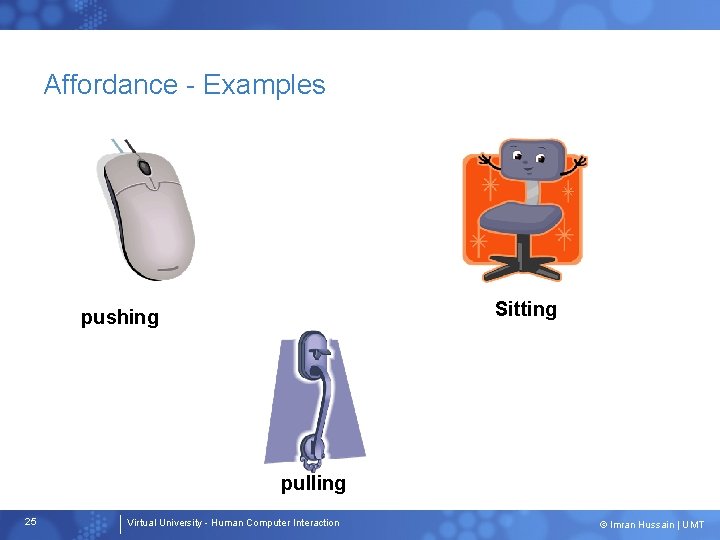 Affordance - Examples

pushing

Sitting

pulling

25

Virtual University - Human Computer Interaction

© Imran Hussain | UMT